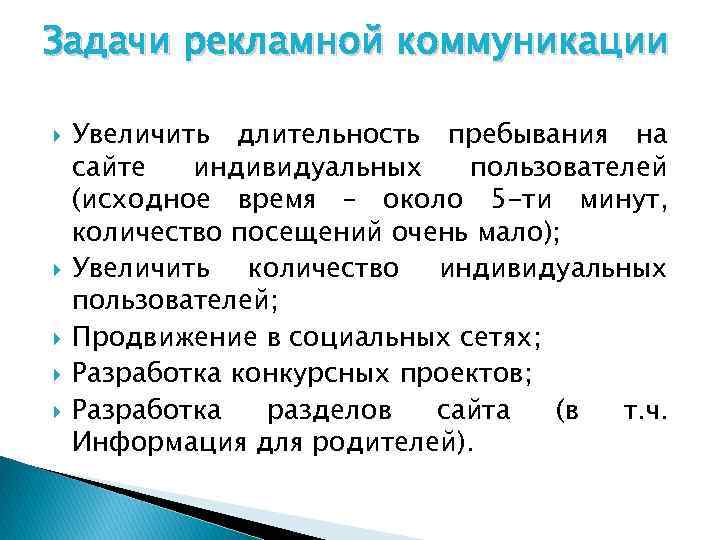 Задачи рекламной коммуникации

Увеличить длительность пребывания на сайте индивидуальных пользователей (исходное время – около 5-ти минут, количество посещений очень мало);

Увеличить количество индивидуальных пользователей;

Продвижение в социальных сетях;

Разработка конкурсных проектов;

Разработка разделов сайта (в т.ч. Информация для родителей).